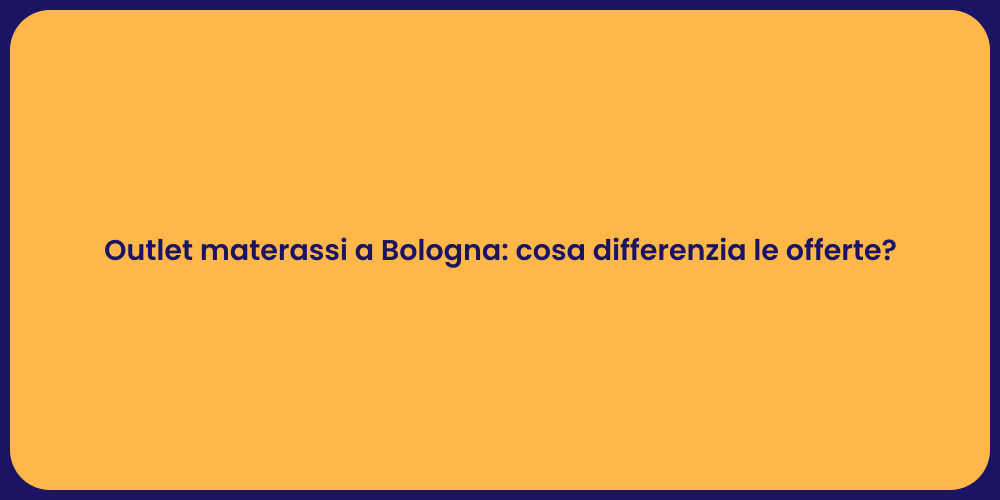 Outlet materassi a Bologna: cosa differenzia le offerte?